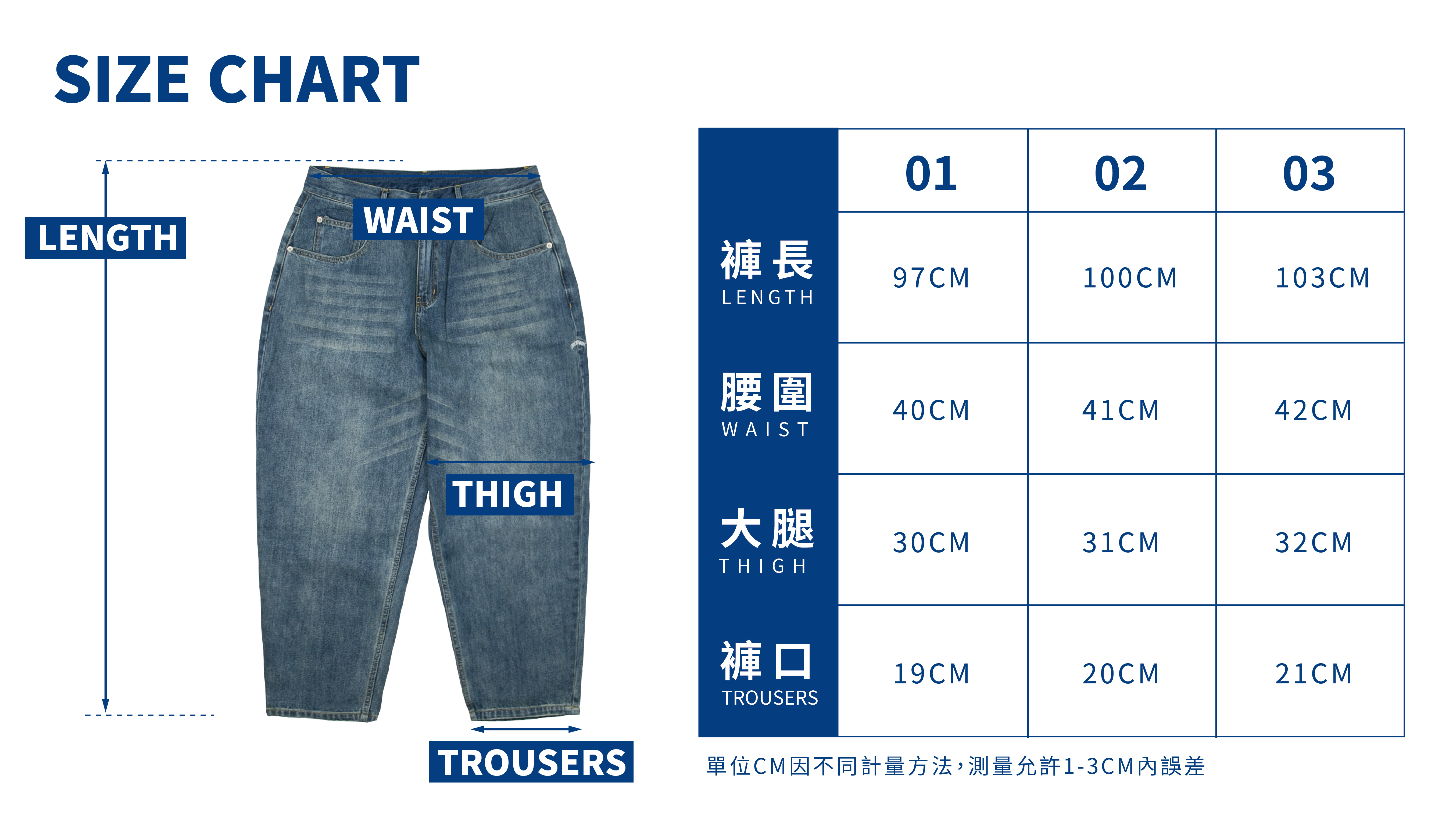 SIZE CHART

LENGTH

WAIST

THIGH

TROUSERS

| | 01 | 02 | 03 |
|---|---|---|---|
| 褲長 LENGTH | 97CM | 100CM | 103CM |
| 腰圍 WAIST | 40CM | 41CM | 42CM |
| 大腿 THIGH | 30CM | 31CM | 32CM |
| 褲口 TROUSERS | 19CM | 20CM | 21CM |

單位CM因不同計量方法，測量允許1-3CM內誤差